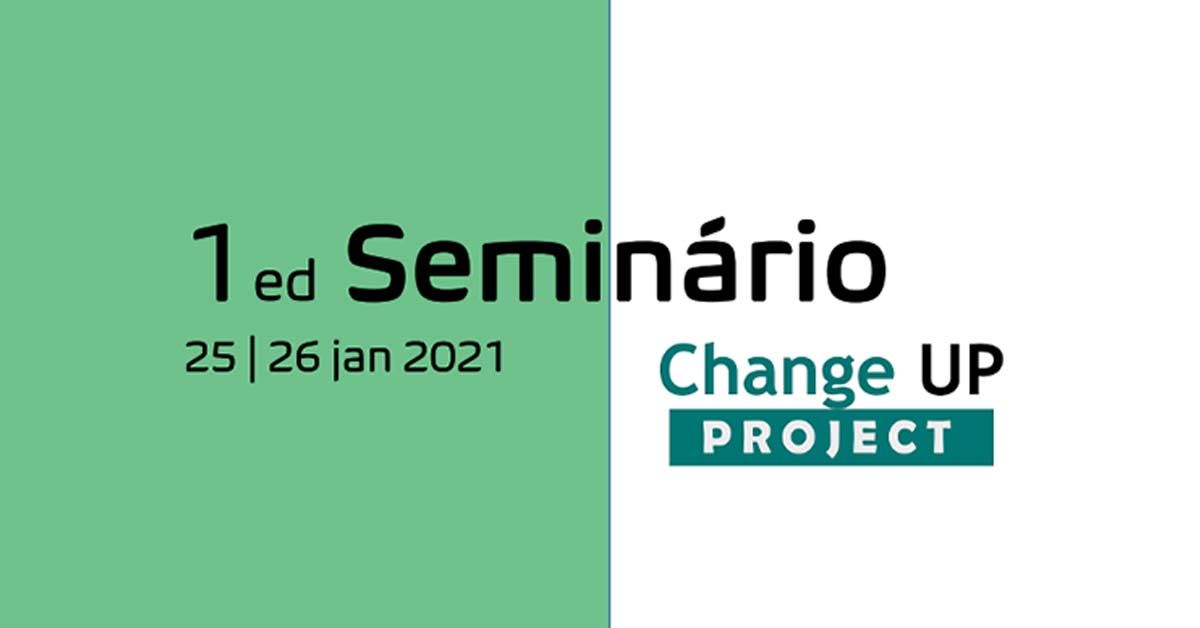 1 ed Seminário

25 | 26 jan 2021

Change UP
PROJECT